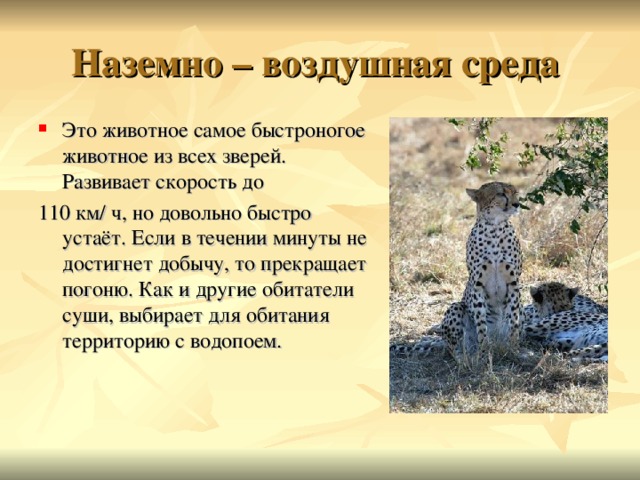 Наземно – воздушная среда

Это животное самое быстроногое животное из всех зверей. Развивает скорость до

110 км/ ч, но довольно быстро устаёт. Если в течении минуты не достигнет добычу, то прекращает погоню. Как и другие обитатели суши, выбирает для обитания территорию с водопоем.